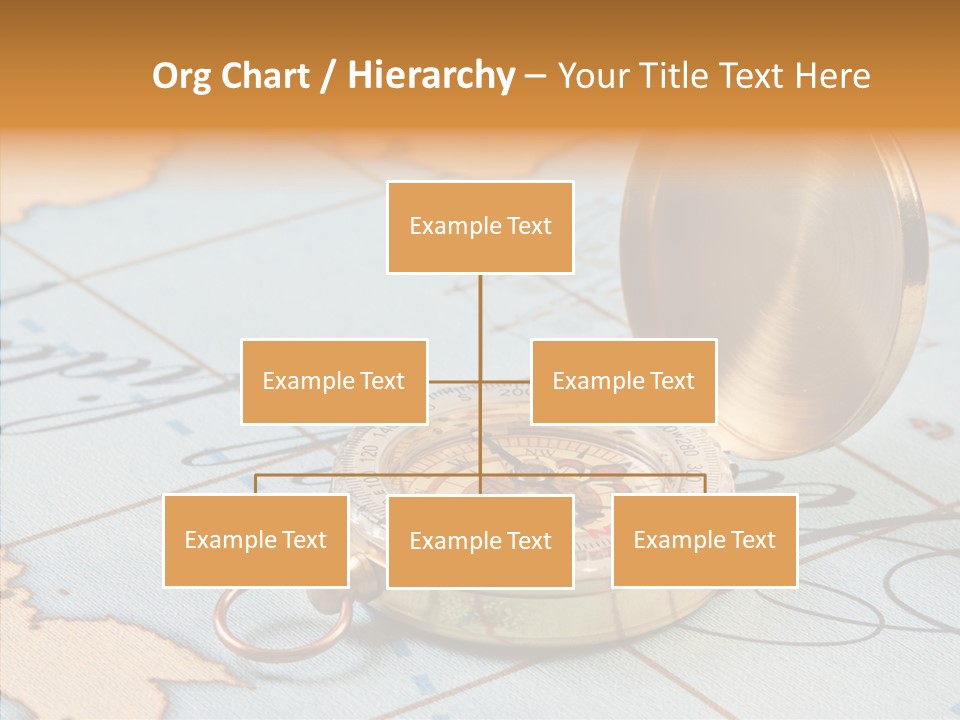 Org Chart / Hierarchy – Your Title Text Here

Example Text

Example Text

Example Text

Example Text

Example Text

Example Text